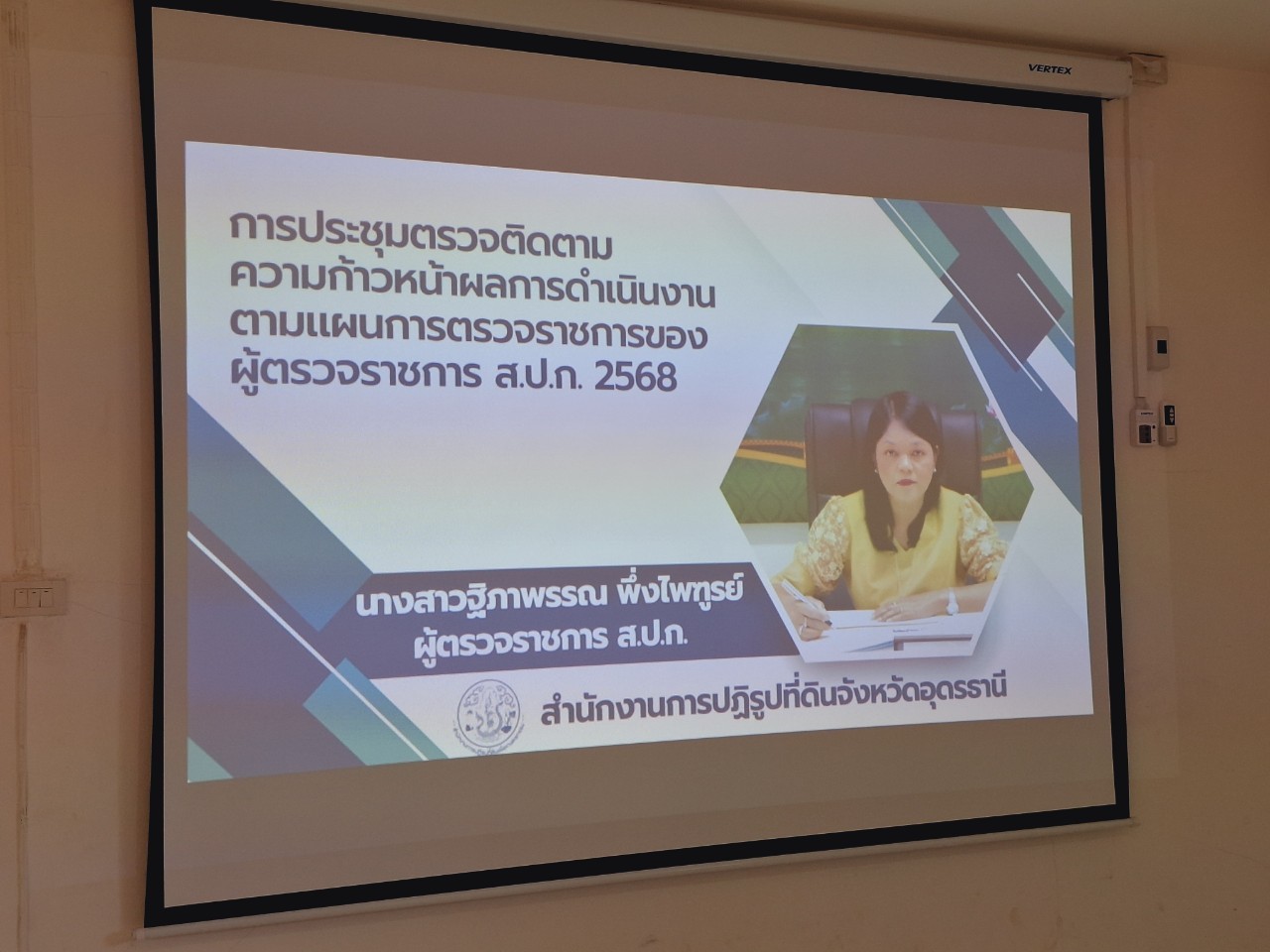 VERTEX

การประชุมตรวจติดตาม ความก้าวหน้าผลการดำเนินงาน ตามแผนการตรวจราชการของ ผู้ตรวจราชการ ส.ป.ก. 2568

นางสาวฐิภาพรรณ พึ่งไพฑูรย์
ผู้ตรวจราชการ ส.ป.ก.

สำนักงานการปฏิรูปที่ดินจังหวัดอุดรธานี